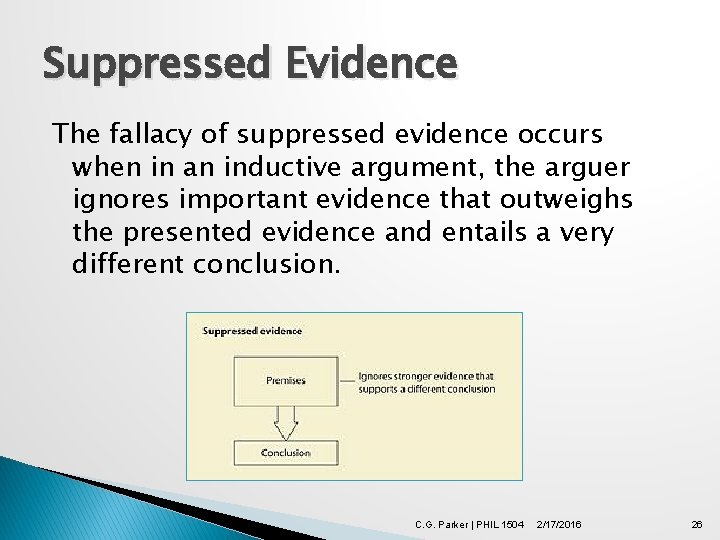 Suppressed Evidence

The fallacy of suppressed evidence occurs when in an inductive argument, the arguer ignores important evidence that outweighs the presented evidence and entails a very different conclusion.

Suppressed evidence

Premises

Ignores stronger evidence that supports a different conclusion

Conclusion

C.G. Parker | PHIL 1504 2/17/2016 26